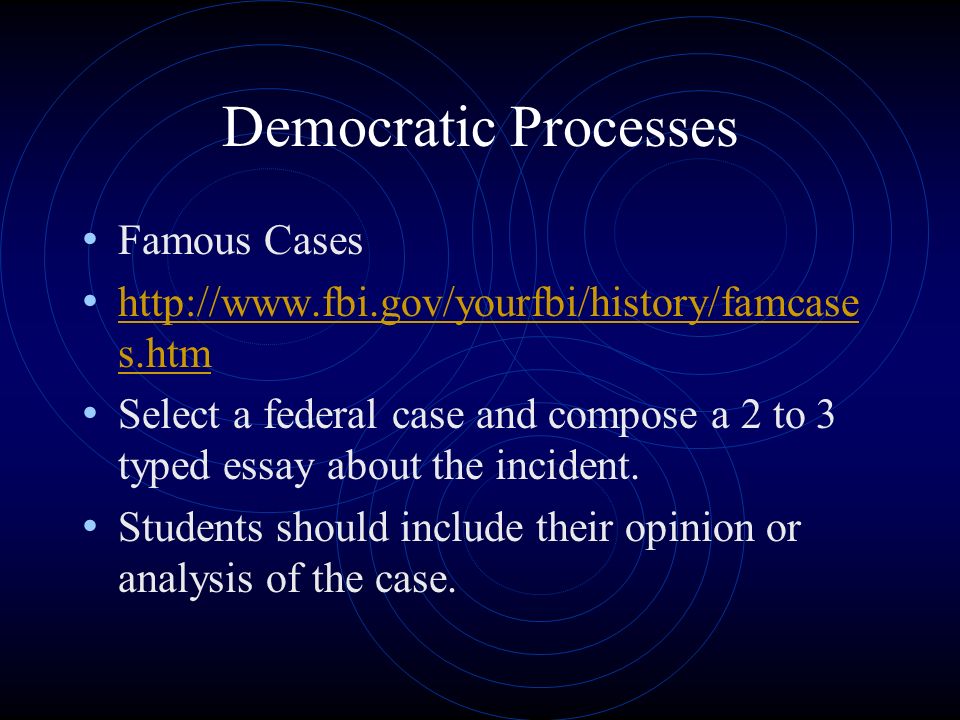 Democratic Processes

• Famous Cases
• http://www.fbi.gov/yourfbi/history/famcases.htm
• Select a federal case and compose a 2 to 3 typed essay about the incident.
• Students should include their opinion or analysis of the case.